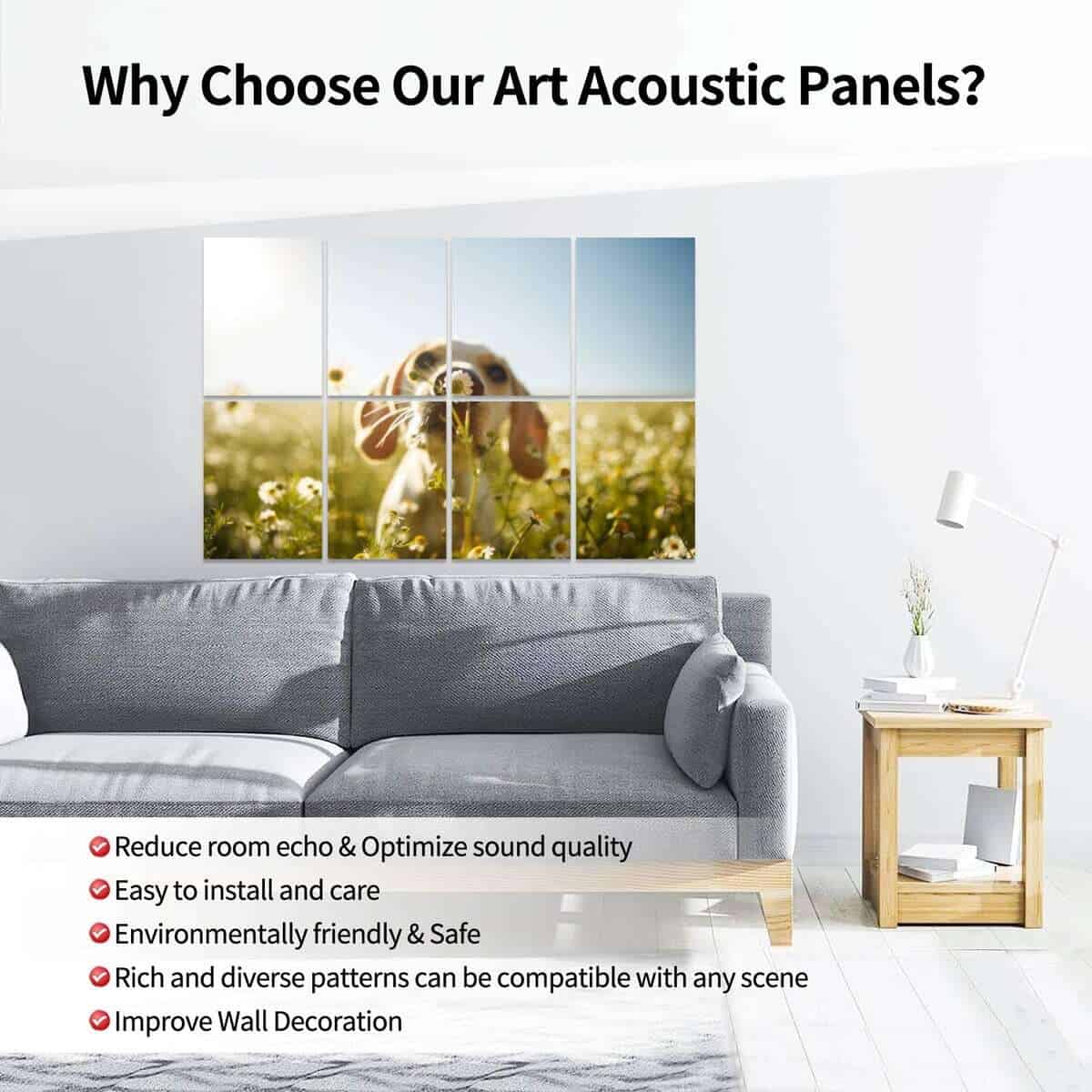 Why Choose Our Art Acoustic Panels?

Reduce room echo & Optimize sound quality
Easy to install and care
Environmentally friendly & Safe
Rich and diverse patterns can be compatible with any scene
Improve Wall Decoration